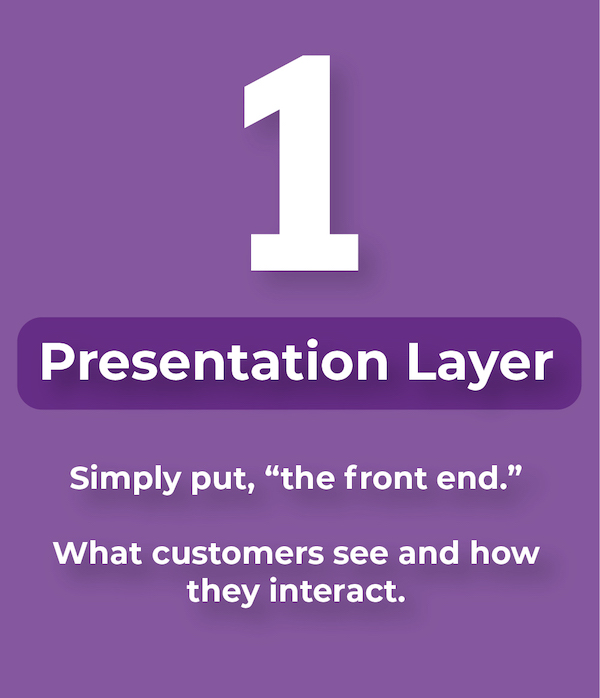 1

Presentation Layer

Simply put, “the front end.”

What customers see and how they interact.